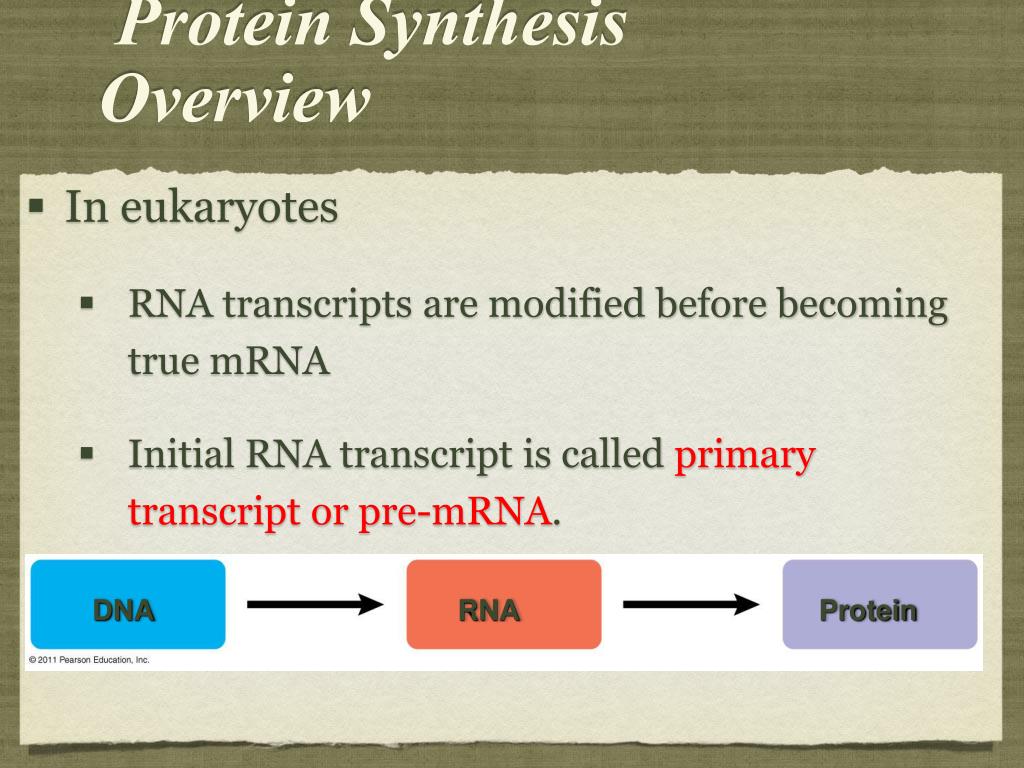 Protein Synthesis Overview

▪ In eukaryotes

▪ RNA transcripts are modified before becoming true mRNA

▪ Initial RNA transcript is called primary transcript or pre-mRNA.

DNA

RNA

Protein

© 2011 Pearson Education, Inc.